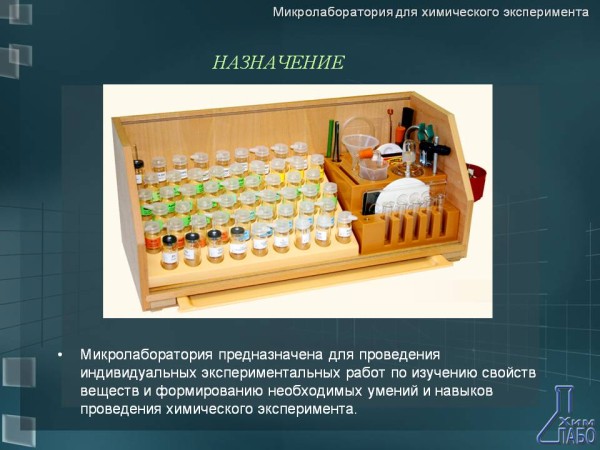 Микролаборатория для химического эксперимента

НАЗНАЧЕНИЕ

• Микролаборатория предназначена для проведения индивидуальных экспериментальных работ по изучению свойств веществ и формированию необходимых умений и навыков проведения химического эксперимента.

Хим
ЛАБО